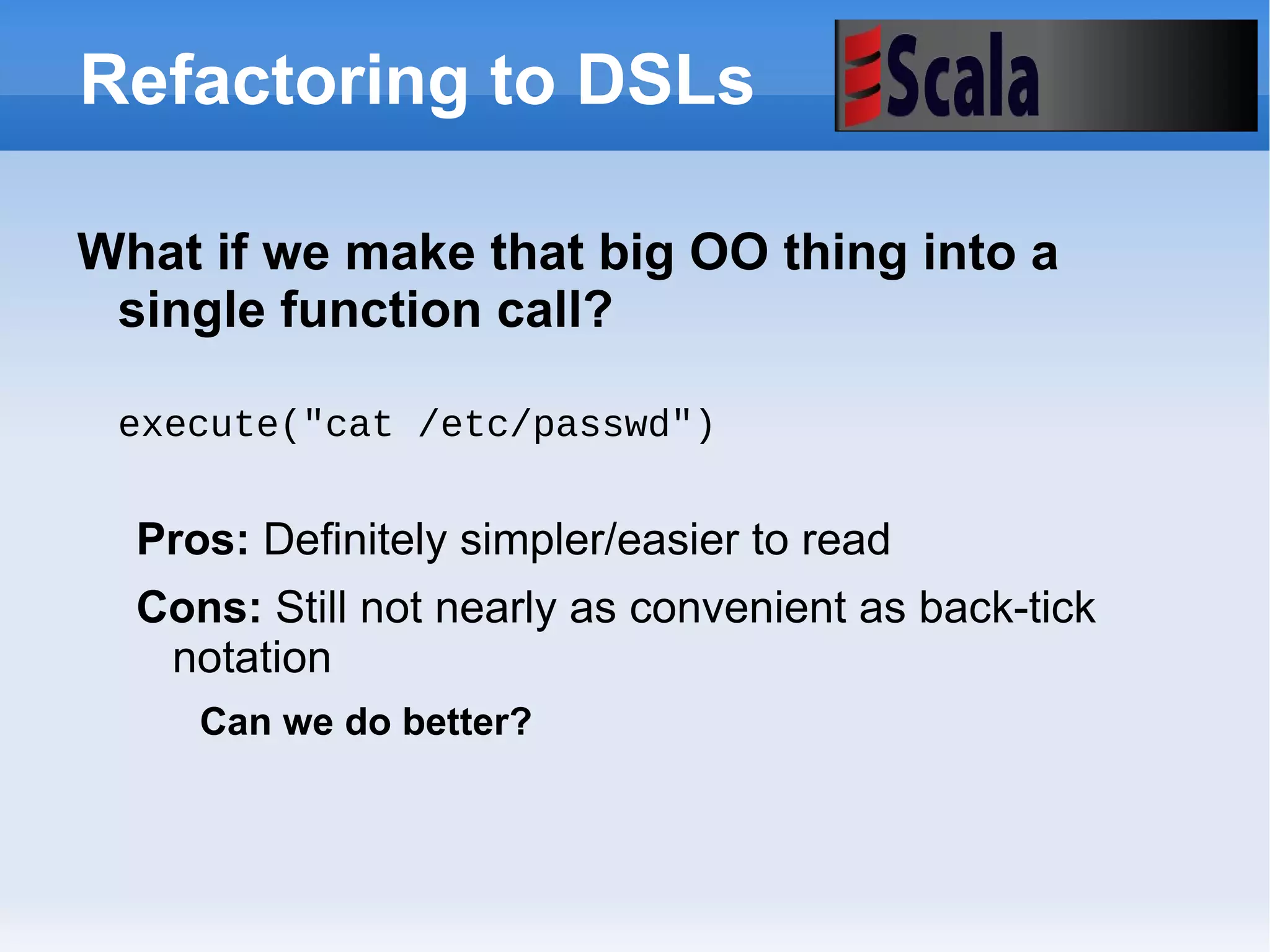 Refactoring to DSLs

Scala

What if we make that big OO thing into a single function call?

execute("cat /etc/passwd")

Pros: Definitely simpler/easier to read

Cons: Still not nearly as convenient as back-tick notation

Can we do better?